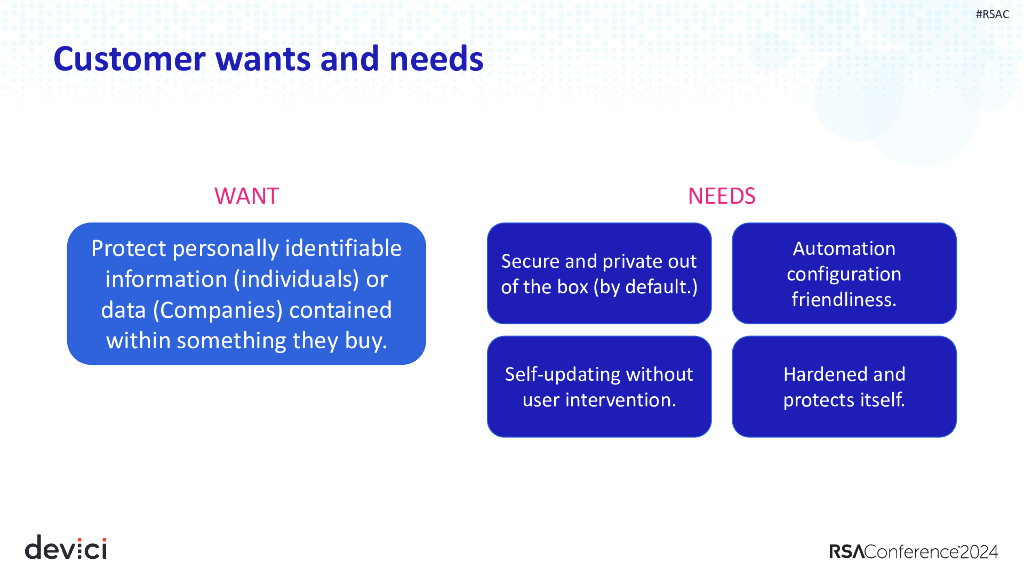 #RSAC

Customer wants and needs

WANT

Protect personally identifiable information (individuals) or data (Companies) contained within something they buy.

NEEDS

Secure and private out of the box (by default.)

Automation configuration friendliness.

Self-updating without user intervention.

Hardened and protects itself.

devici

RSAConference2024